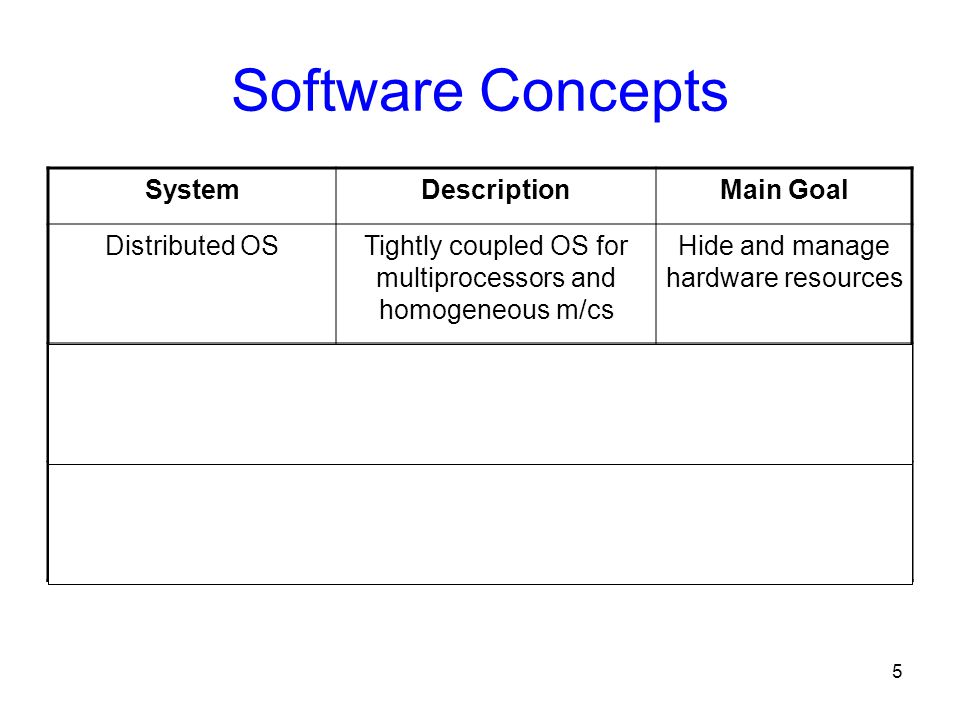 Software Concepts

| System | Description | Main Goal |
|---|---|---|
| Distributed OS | Tightly coupled OS for multiprocessors and homogeneous m/cs | Hide and manage hardware resources |
| | | |
| | | |

5